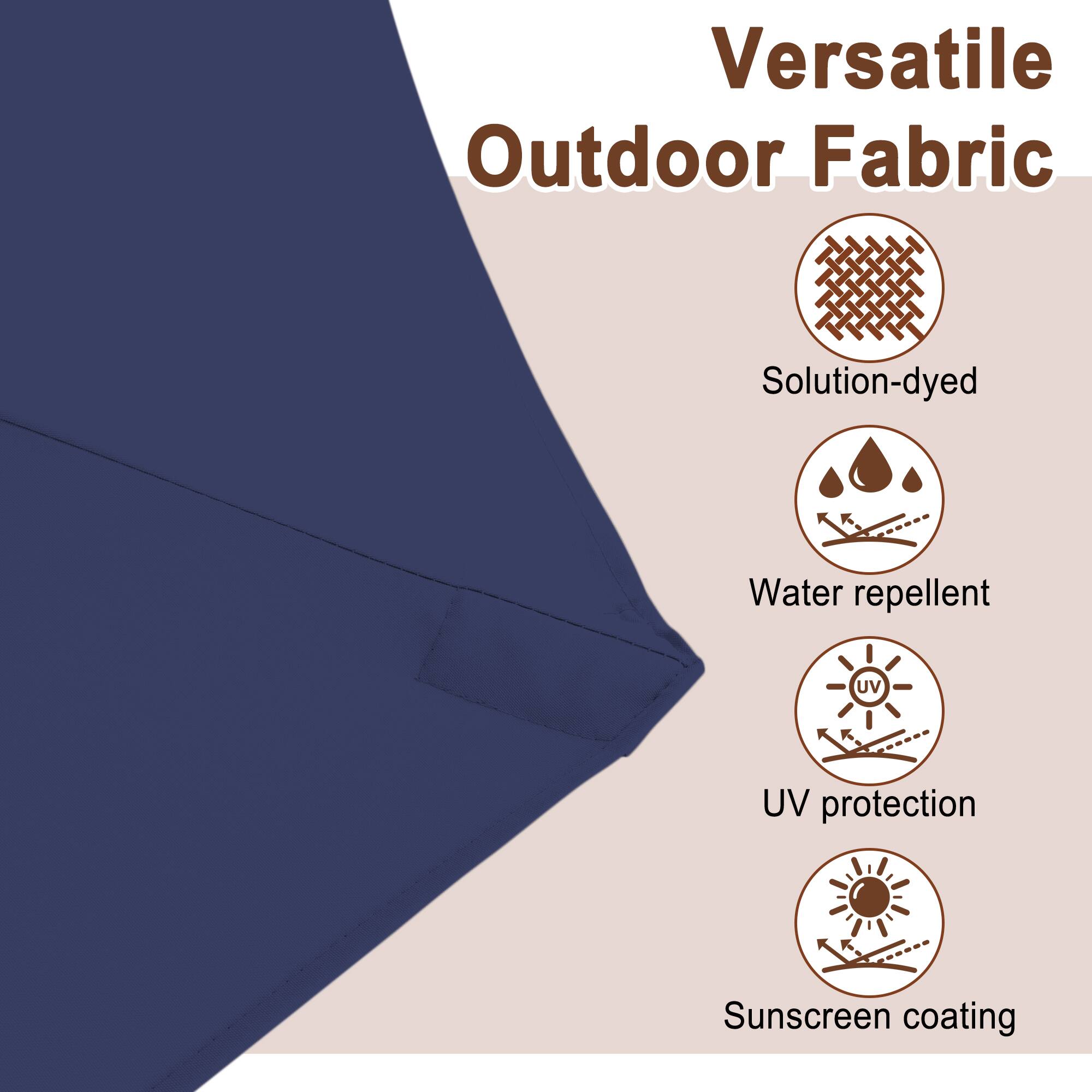 Versatile Outdoor Fabric

Solution-dyed

Water repellent

UV

UV protection

Sunscreen coating